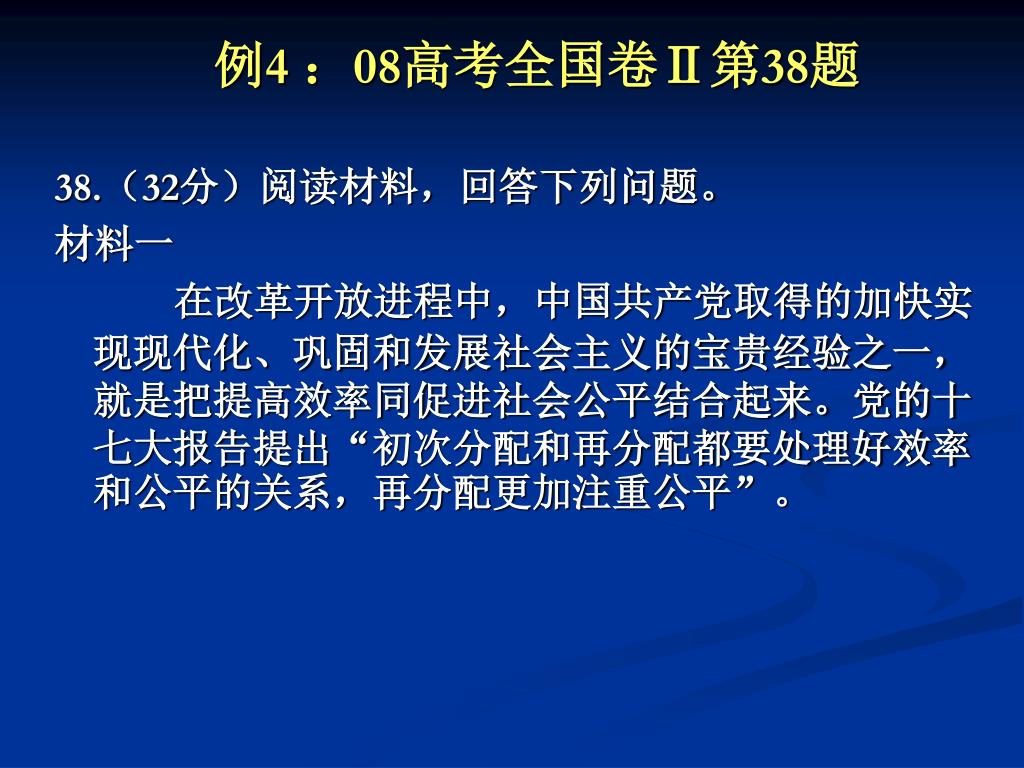 例4 ：08高考全国卷Ⅱ第38题

38.（32分）阅读材料，回答下列问题。

材料一

在改革开放进程中，中国共产党取得的加快实现现代化、巩固和发展社会主义的宝贵经验之一，就是把提高效率同促进社会公平结合起来。党的十七大报告提出“初次分配和再分配都要处理好效率和公平的关系，再分配更加注重公平”。